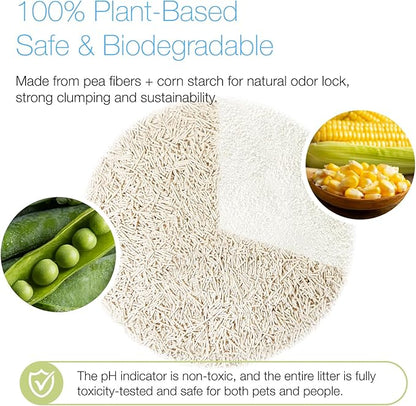 100% Plant-Based
Safe & Biodegradable

Made from pea fibers + corn starch for natural odor lock, strong clumping and sustainability.

The pH indicator is non-toxic, and the entire litter is fully toxicity-tested and safe for both pets and people.